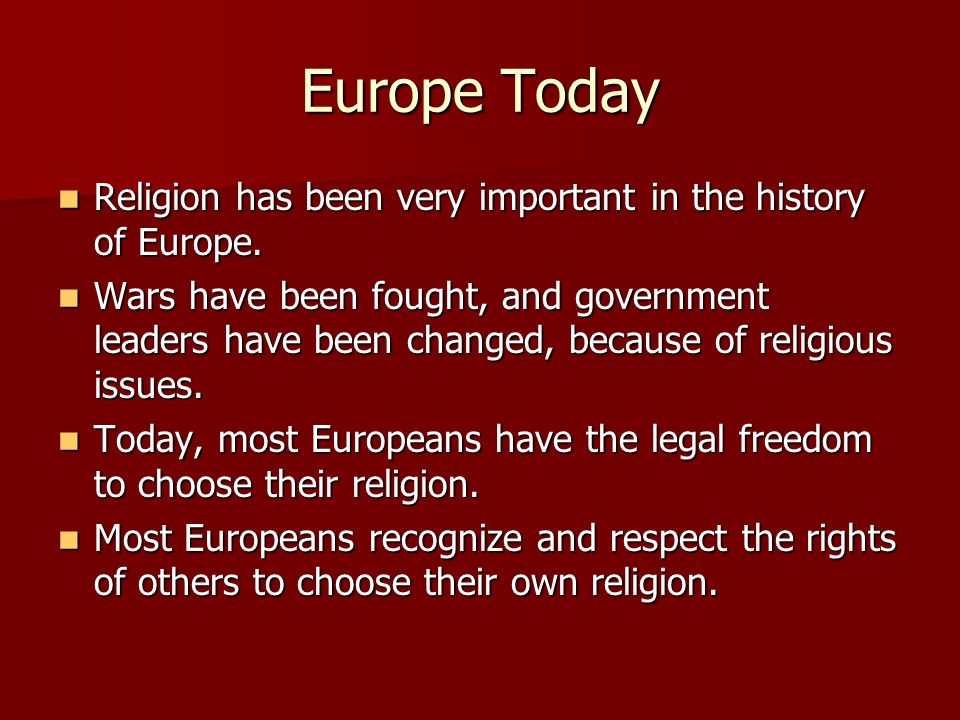 Europe Today

- Religion has been very important in the history of Europe.
- Wars have been fought, and government leaders have been changed, because of religious issues.
- Today, most Europeans have the legal freedom to choose their religion.
- Most Europeans recognize and respect the rights of others to choose their own religion.